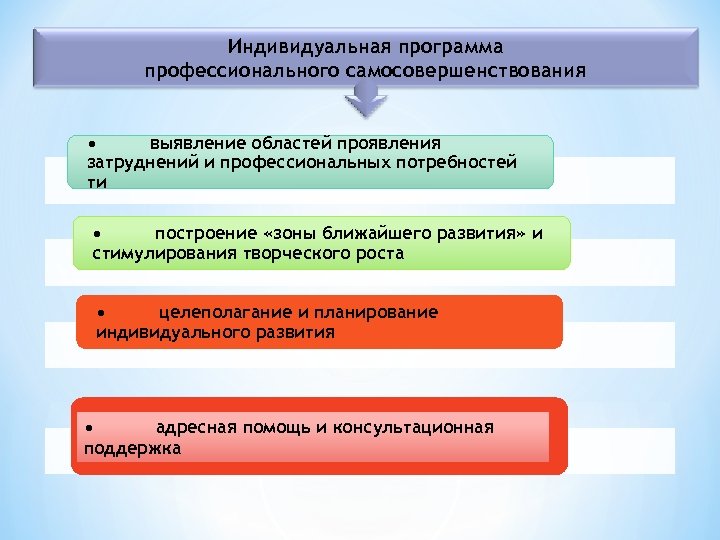 Индивидуальная программа профессионального самосовершенствования

• выявление областей проявления затруднений и профессиональных потребностей ти

• построение «зоны ближайшего развития» и стимулирования творческого роста

• целеполагание и планирование индивидуального развития

• адресная помощь и консультационная поддержка